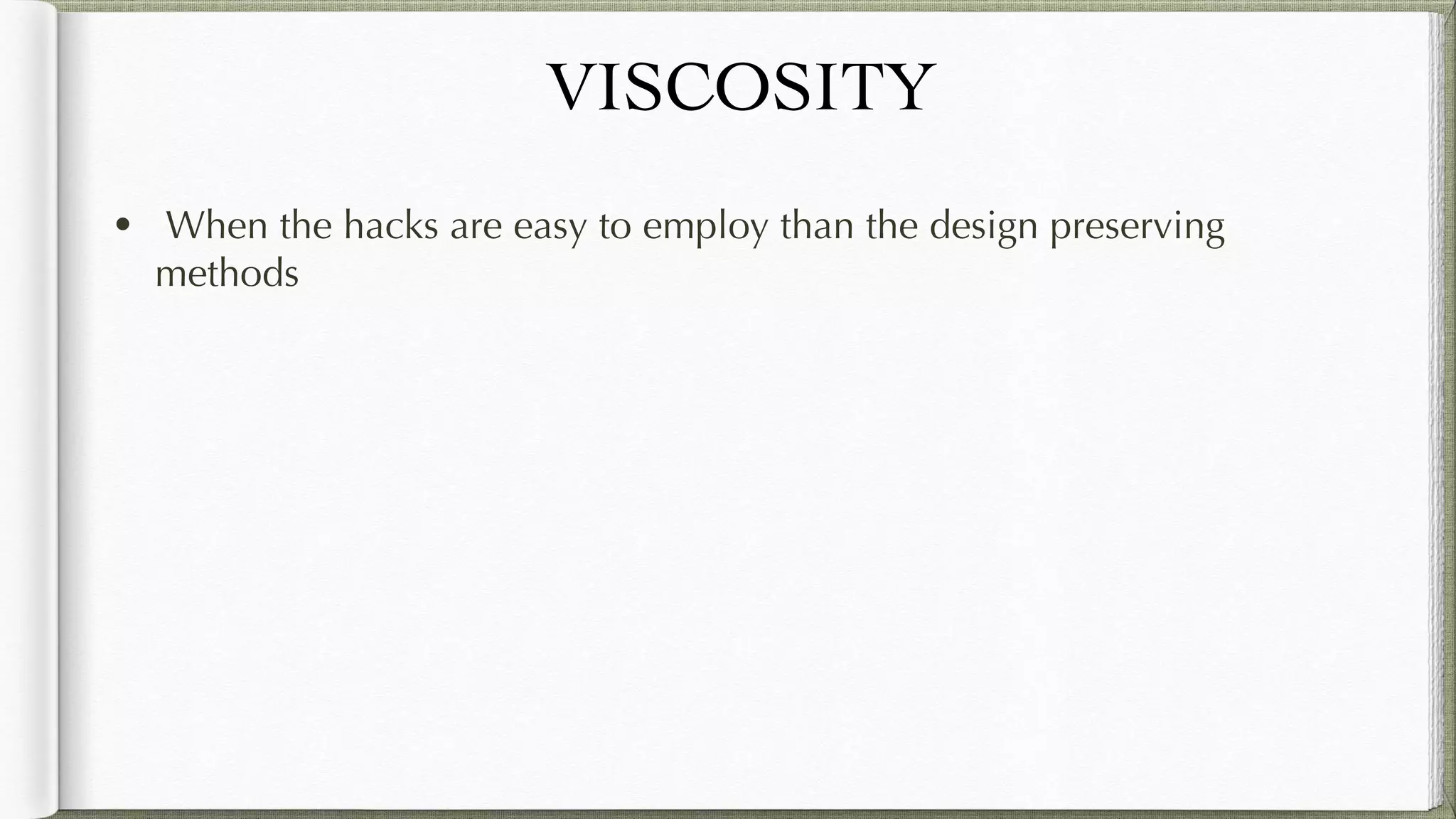 VISCOSITY

• When the hacks are easy to employ than the design preserving methods